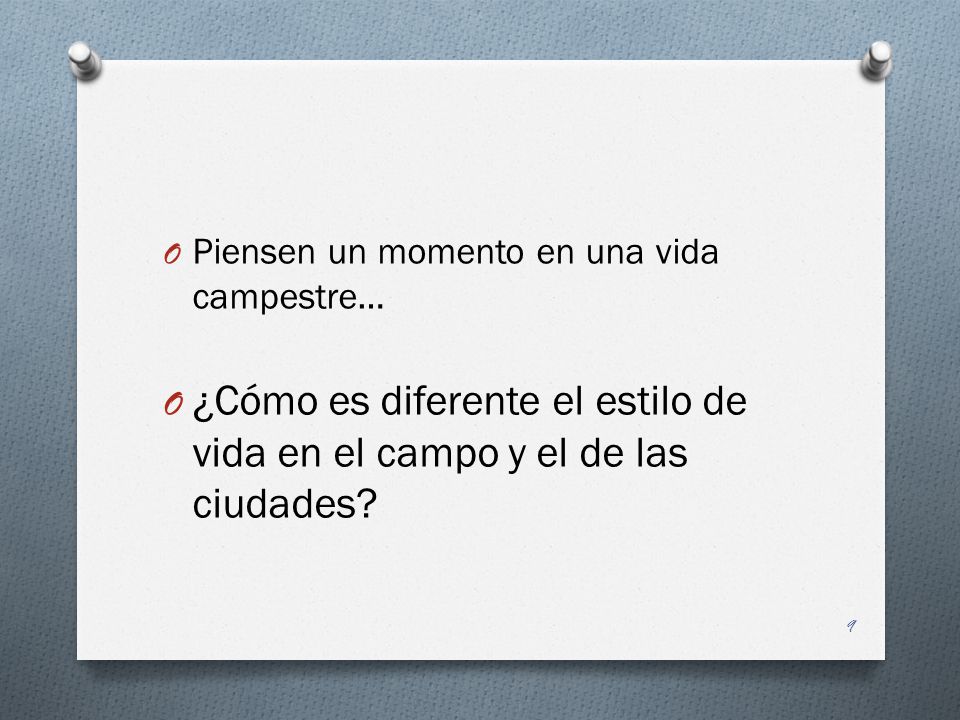 O Piensen un momento en una vida campestre…

O ¿Cómo es diferente el estilo de vida en el campo y el de las ciudades?

9